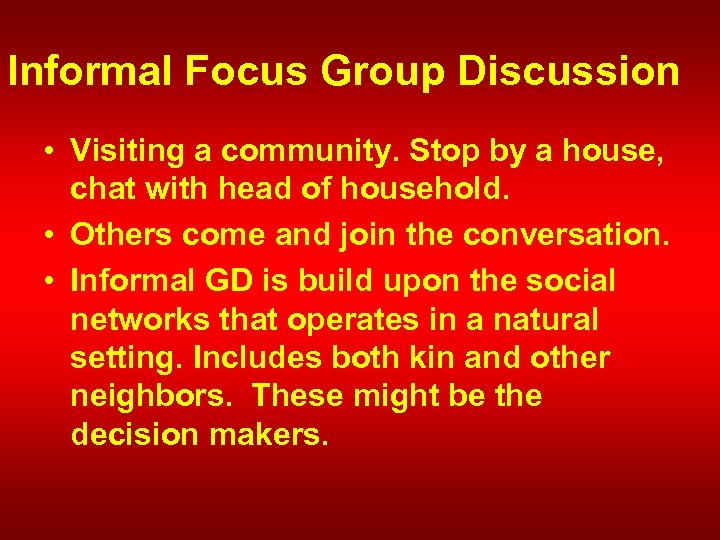 Informal Focus Group Discussion

• Visiting a community. Stop by a house, chat with head of household.
• Others come and join the conversation.
• Informal GD is build upon the social networks that operates in a natural setting. Includes both kin and other neighbors. These might be the decision makers.